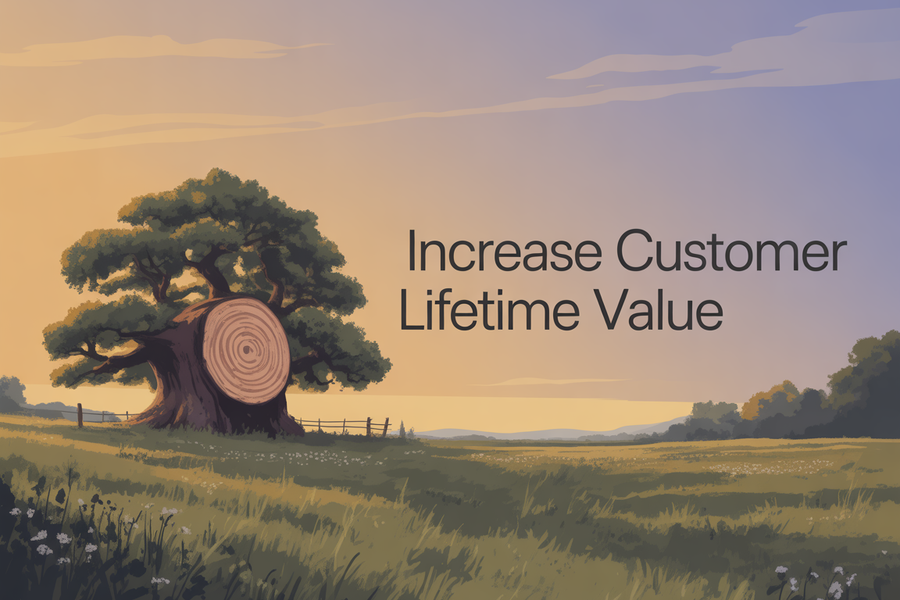 Increase Customer Lifetime Value